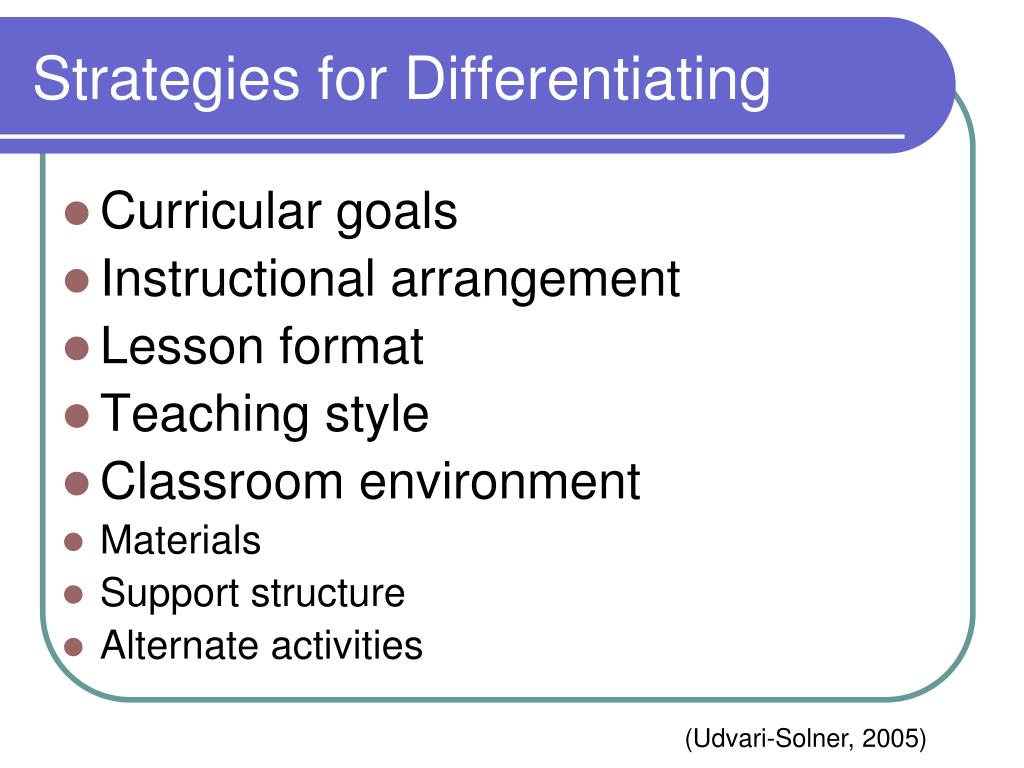 Strategies for Differentiating

- Curricular goals
- Instructional arrangement
- Lesson format
- Teaching style
- Classroom environment
- Materials
- Support structure
- Alternate activities

(Udvari-Solner, 2005)